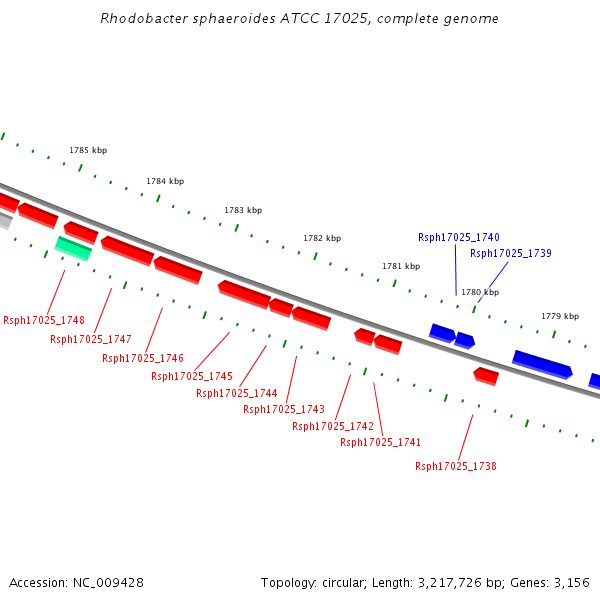 Rhodobacter sphaeroides ATCC 17025, complete genome

1785 kbp
1784 kbp
1783 kbp
1782 kbp
1781 kbp
1780 kbp
1779 kbp

Rsph17025_1740
Rsph17025_1739

Rsph17025_1748
Rsph17025_1747
Rsph17025_1746
Rsph17025_1745
Rsph17025_1744
Rsph17025_1743
Rsph17025_1742
Rsph17025_1741
Rsph17025_1738

Accession: NC_009428

Topology: circular; Length: 3,217,726 bp; Genes: 3,156